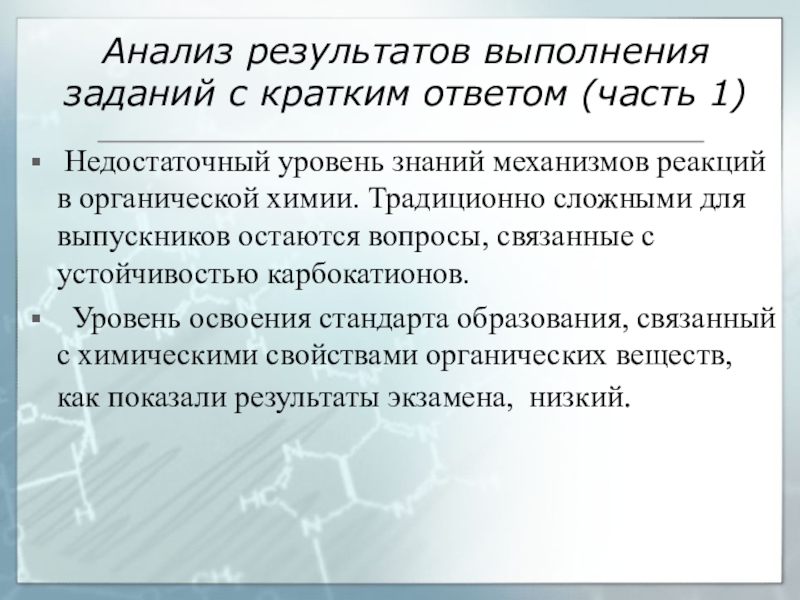 Анализ результатов выполнения заданий с кратким ответом (часть 1)

▪ Недостаточный уровень знаний механизмов реакций в органической химии. Традиционно сложными для выпускников остаются вопросы, связанные с устойчивостью карбокатионов.

▪ Уровень освоения стандарта образования, связанный с химическими свойствами органических веществ, как показали результаты экзамена, низкий.